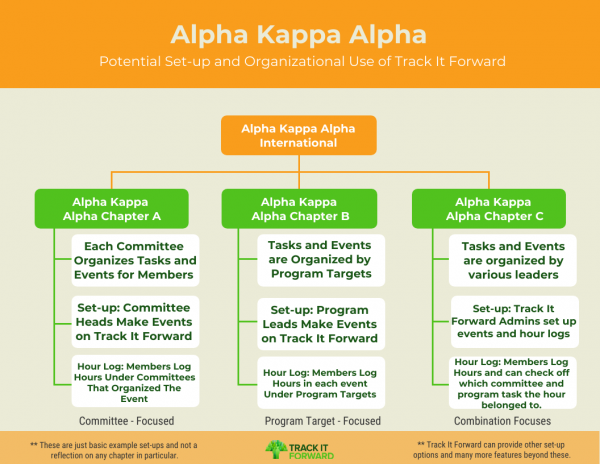 Alpha Kappa Alpha

Potential Set-up and Organizational Use of Track It Forward

Alpha Kappa Alpha International

Alpha Kappa Alpha Chapter A

Each Committee Organizes Tasks and Events for Members

Set-up: Committee Heads Make Events on Track It Forward

Hour Log: Members Log Hours Under Committees That Organized The Event

Committee - Focused

Alpha Kappa Alpha Chapter B

Tasks and Events are Organized by Program Targets

Set-up: Program Leads Make Events on Track It Forward

Hour Log: Members Log Hours in each event Under Program Targets

Program Target - Focused

Alpha Kappa Alpha Chapter C

Tasks and Events are organized by various leaders

Set-up: Track It Forward Admins set up events and hour logs

Hour Log: Members Log Hours and can check off which committee and program task the hour belonged to.

Combination Focuses

** These are just basic example set-ups and not a reflection on any chapter in particular.

TRACK IT FORWARD

** Track It Forward can provide other set-up options and many more features beyond these.